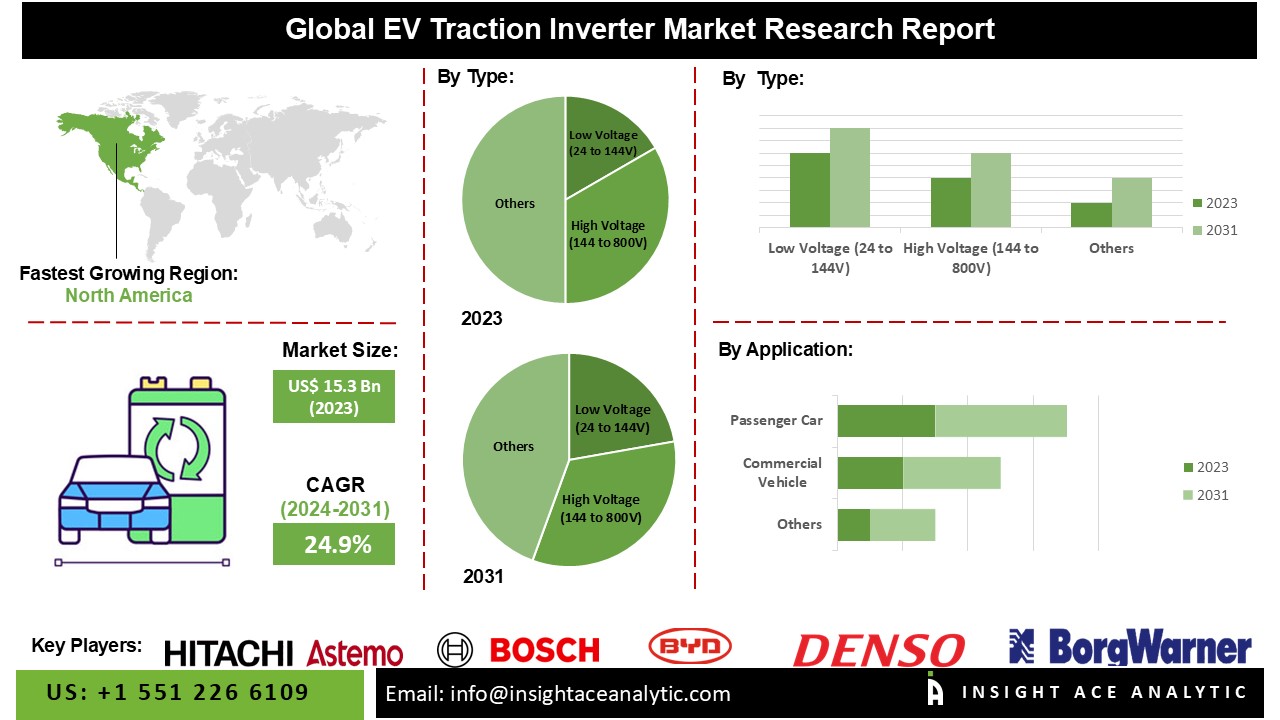 Global EV Traction Inverter Market Research Report

Fastest Growing Region:
North America

Market Size:
US$ 15.3 Bn (2023)

CAGR
(2024-2031)
24.9%

By Type:

Low Voltage (24 to 144V)
High Voltage (144 to 800V)
Others
2023

Low Voltage (24 to 144V)
High Voltage (144 to 800V)
Others
2031

By Type:

Low Voltage (24 to 144V)
High Voltage (144 to 800V)
Others
2023
2031

By Application:

Passenger Car
Commercial Vehicle
Others
2023
2031

Key Players: HITACHI Astemo BOSCH BYD DENSO BorgWarner

US: +1 551 226 6109
Email: info@insightaceanalytic.com
INSIGHT ACE ANALYTIC